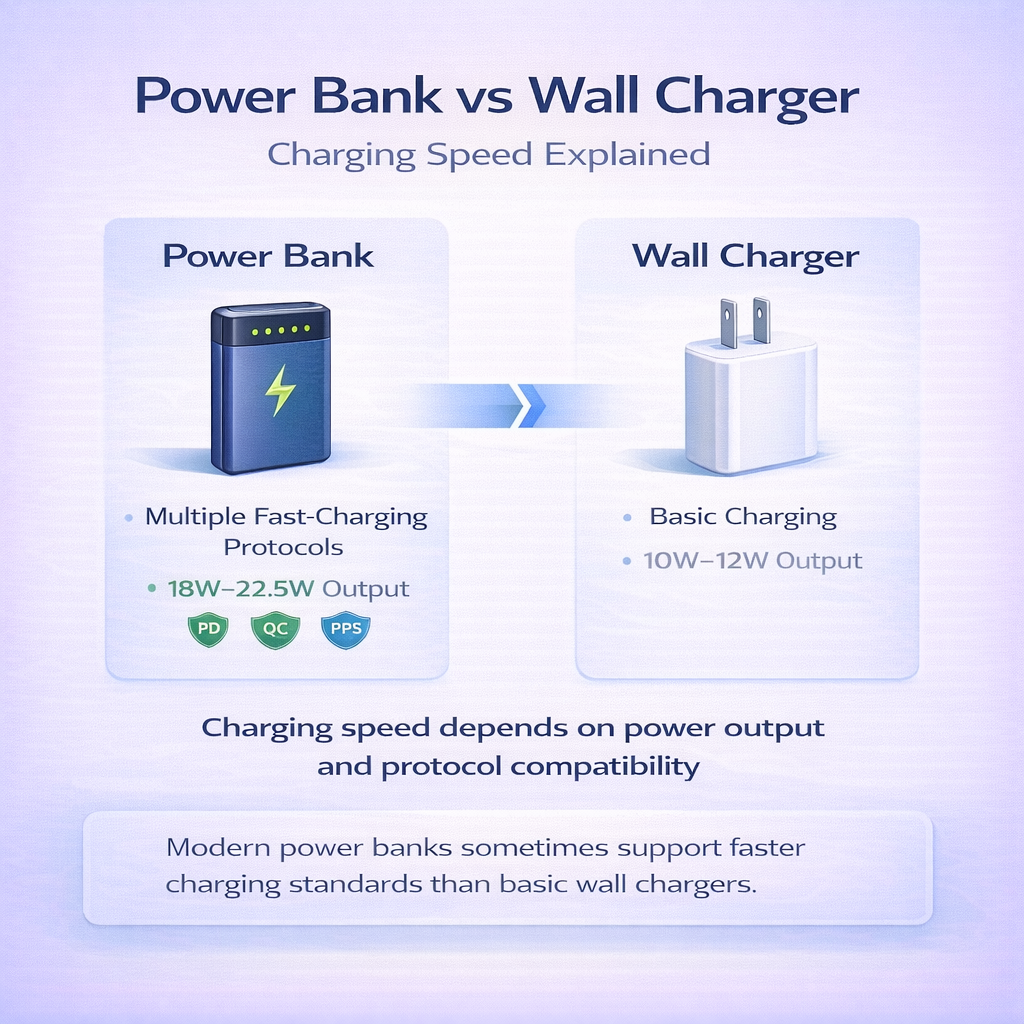 Power Bank vs Wall Charger

Charging Speed Explained

Power Bank

• Multiple Fast-Charging Protocols

• 18W–22.5W Output

PD QC PPS

Wall Charger

• Basic Charging

• 10W–12W Output

Charging speed depends on power output and protocol compatibility

Modern power banks sometimes support faster charging standards than basic wall chargers.